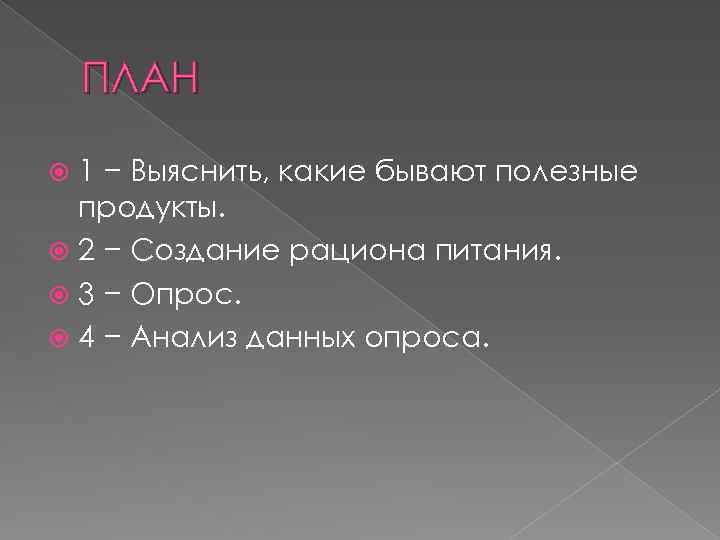 ПЛАН

1 – Выяснить, какие бывают полезные продукты.

2 – Создание рациона питания.

3 – Опрос.

4 – Анализ данных опроса.